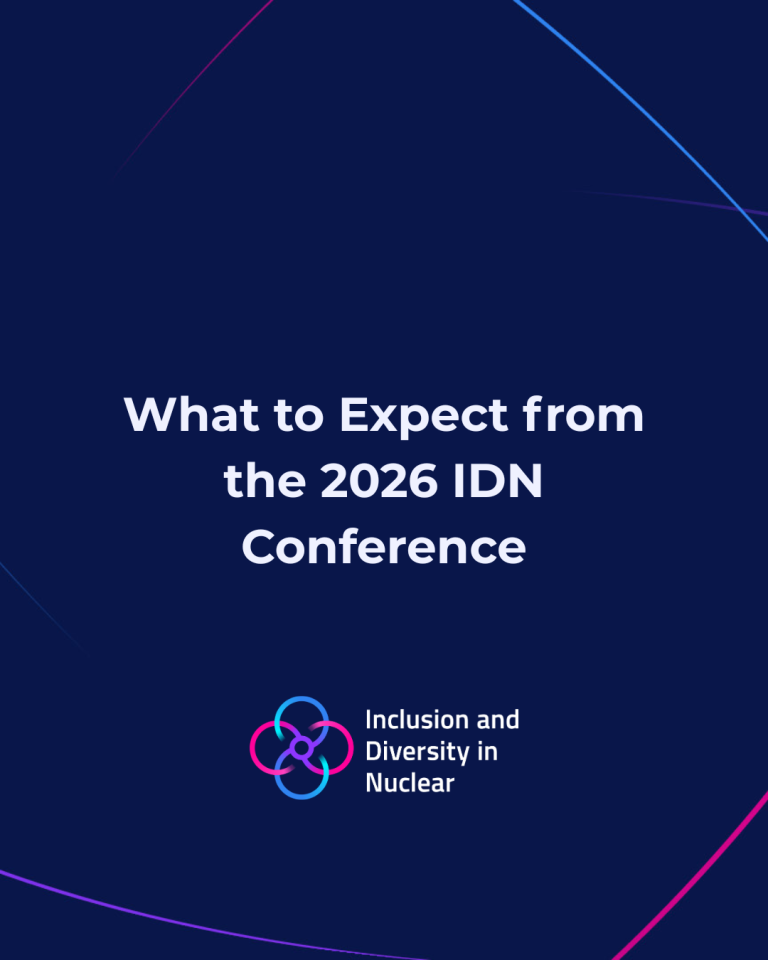 What to Expect from the 2026 IDN Conference

Inclusion and Diversity in Nuclear